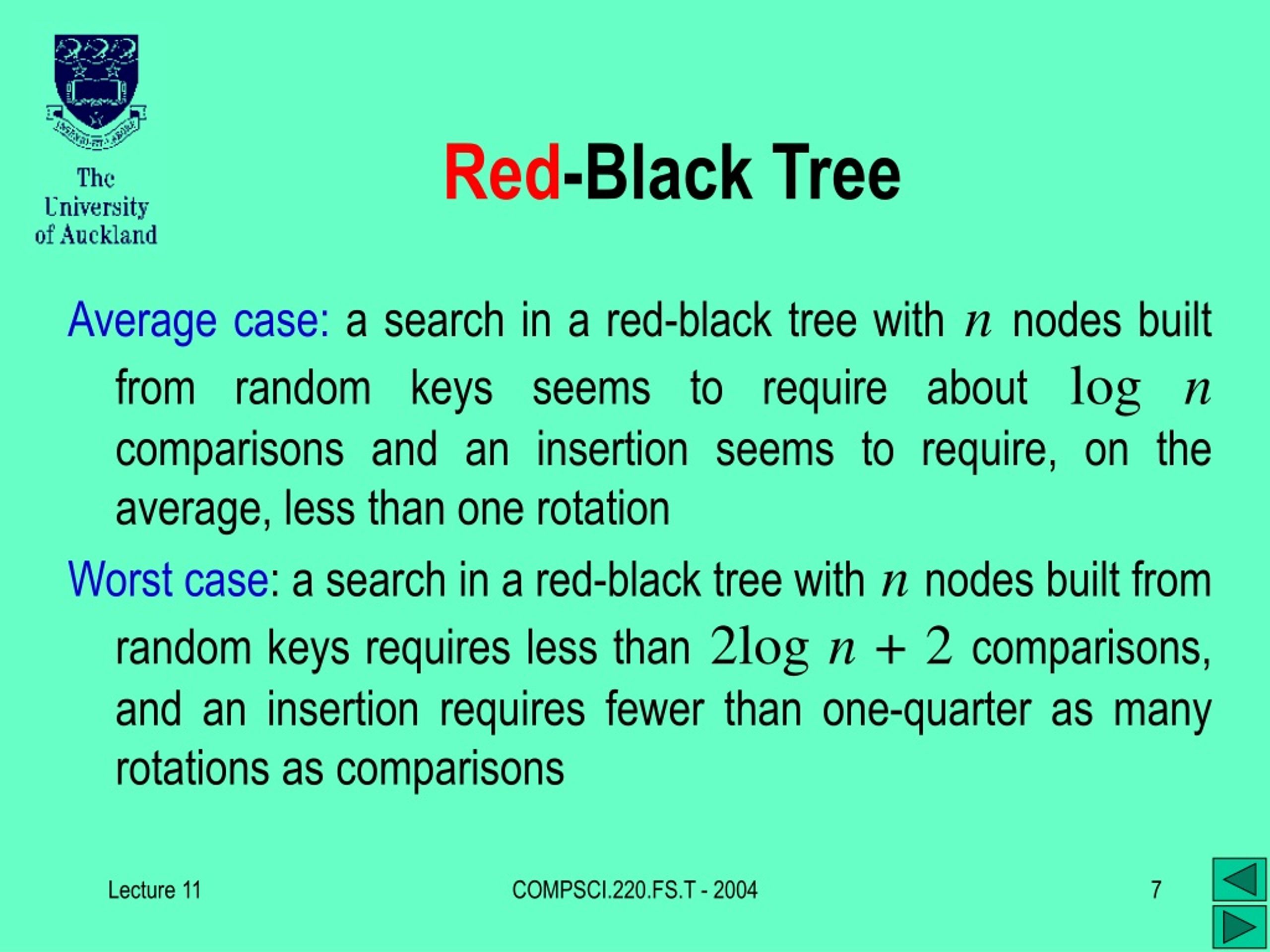 The University of Auckland

Red-Black Tree

Average case: a search in a red-black tree with $n$ nodes built from random keys seems to require about $\log n$ comparisons and an insertion seems to require, on the average, less than one rotation

Worst case: a search in a red-black tree with $n$ nodes built from random keys requires less than $2\log n + 2$ comparisons, and an insertion requires fewer than one-quarter as many rotations as comparisons

Lecture 11

COMPSCI.220.FS.T - 2004

7